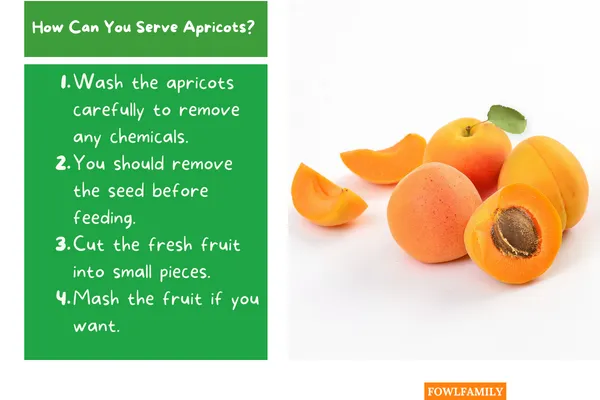 How Can You Serve Apricots?

1. Wash the apricots carefully to remove any chemicals.
2. You should remove the seed before feeding.
3. Cut the fresh fruit into small pieces.
4. Mash the fruit if you want.

FOWLFAMILY